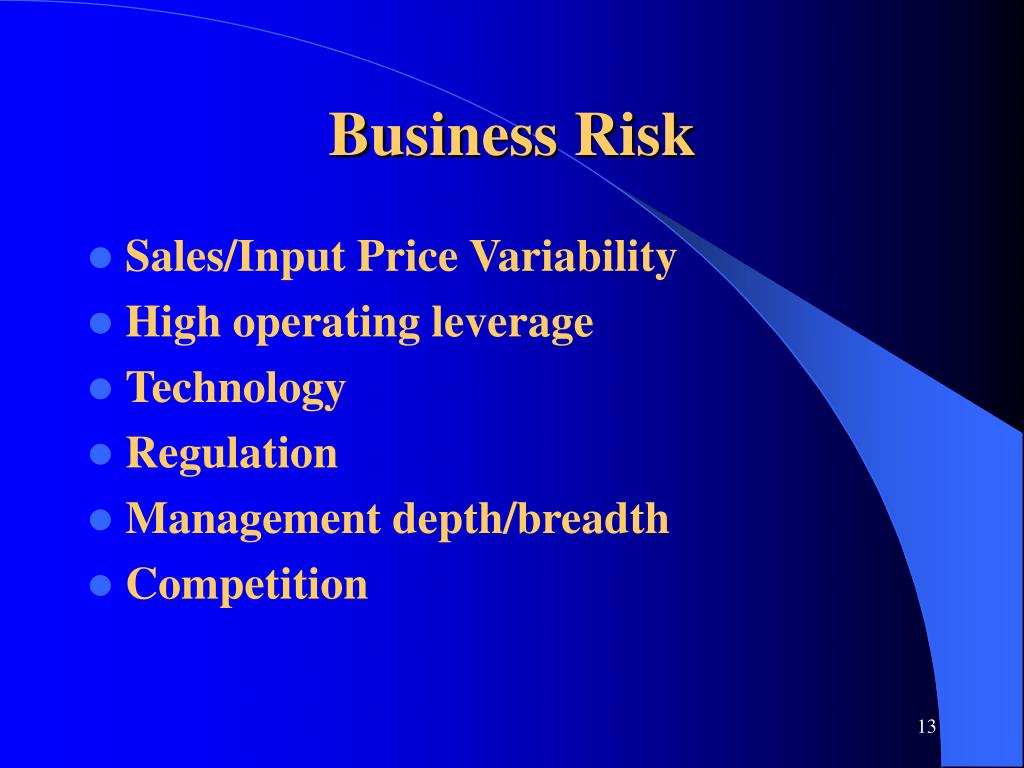 Business Risk

- Sales/Input Price Variability
- High operating leverage
- Technology
- Regulation
- Management depth/breadth
- Competition

13